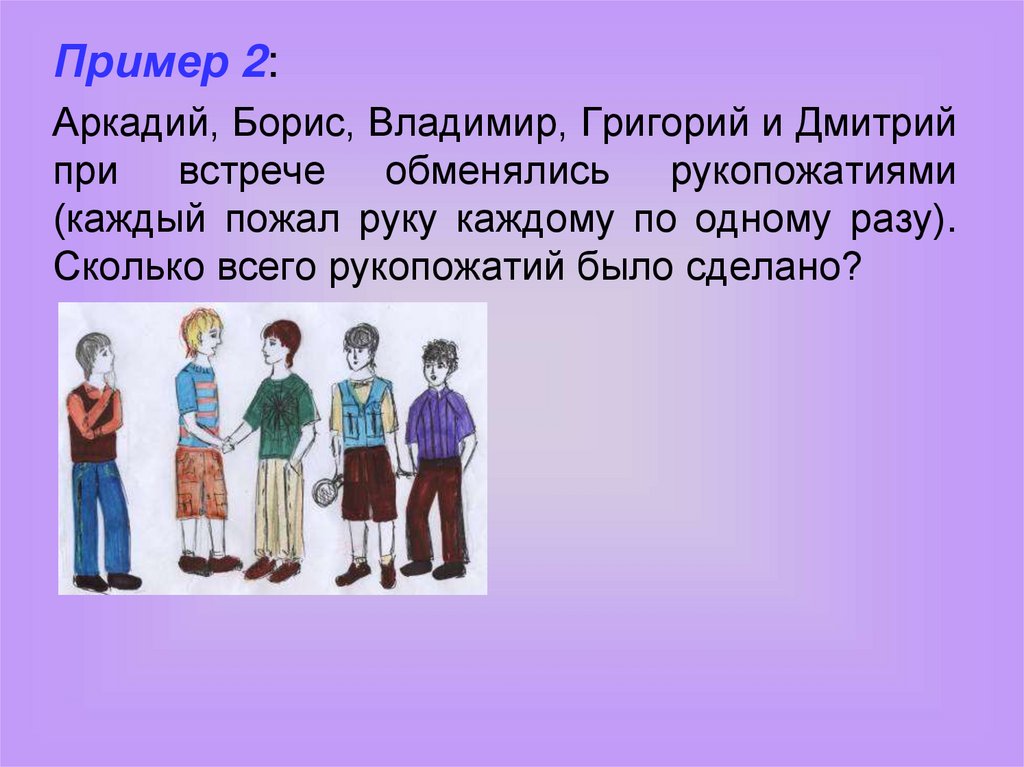 Пример 2:

Аркадий, Борис, Владимир, Григорий и Дмитрий при встрече обменялись рукопожатиями (каждый пожал руку каждому по одному разу). Сколько всего рукопожатий было сделано?